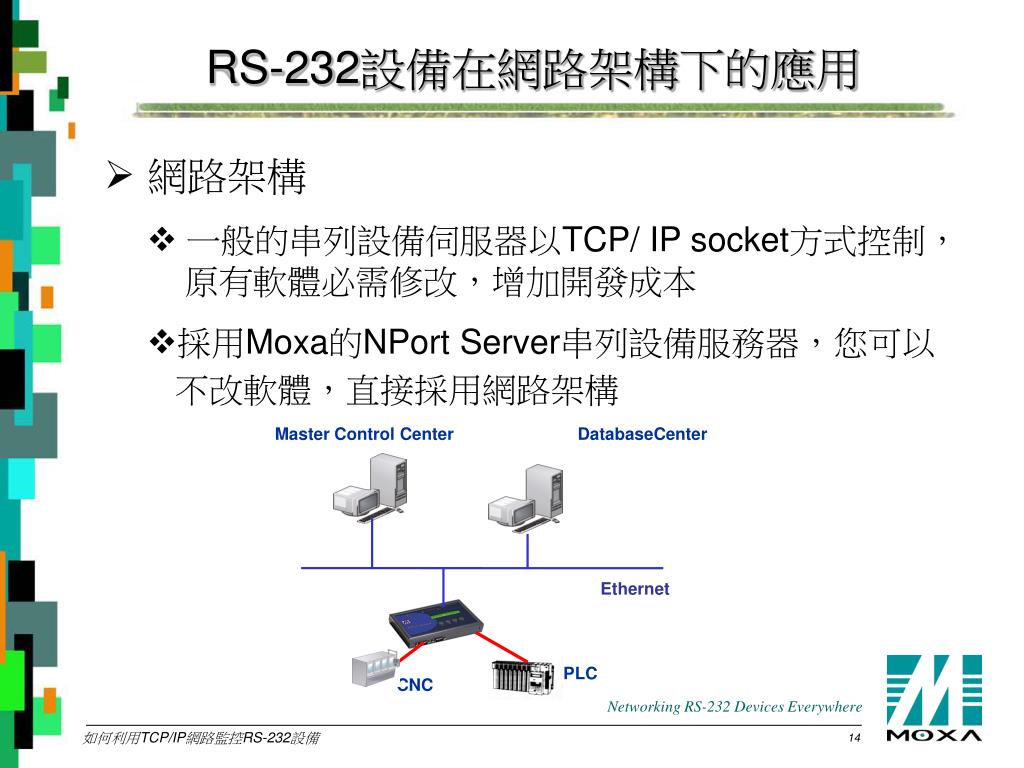 RS-232設備在網路架構下的應用

➢ 網路架構

❖ 一般的串列設備伺服器以TCP/ IP socket方式控制，原有軟體必需修改，增加開發成本

❖採用Moxa的NPort Server串列設備服務器，您可以不改軟體，直接採用網路架構

Master Control Center

DatabaseCenter

Ethernet

PLC

CNC

Networking RS-232 Devices Everywhere

MOXA

如何利用TCP/IP網路監控RS-232設備

14